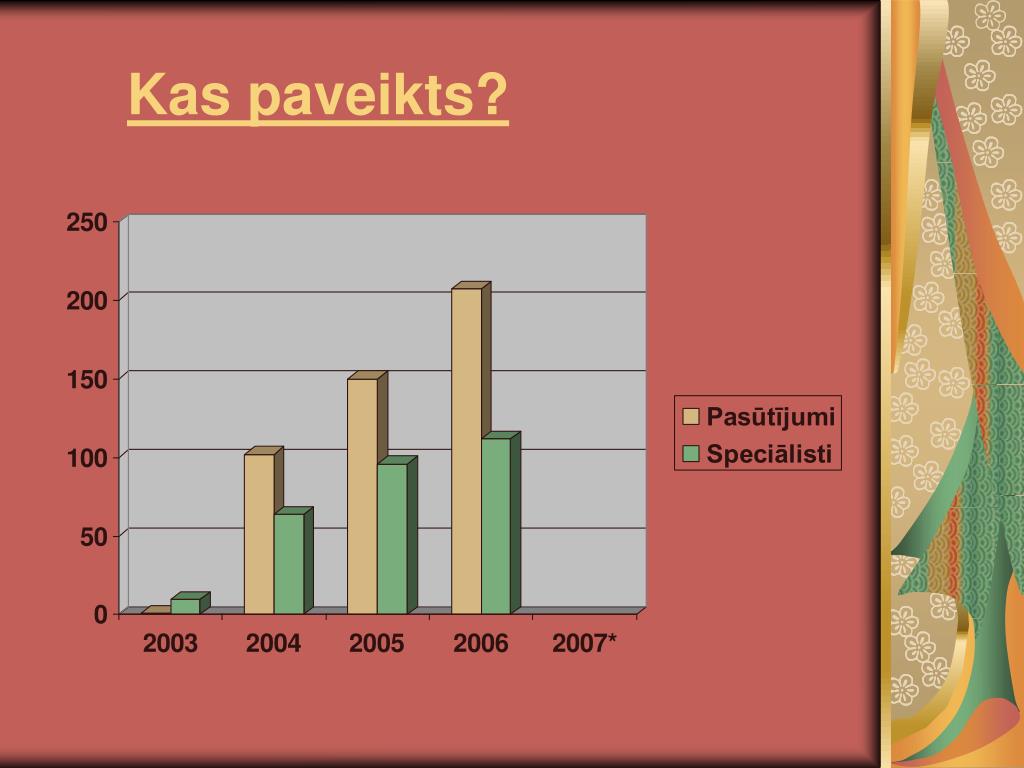 Kas paveikts?

250
200
150
100
50
0

2003
2004
2005
2006
2007*

Pasūtījumi
Speciālisti